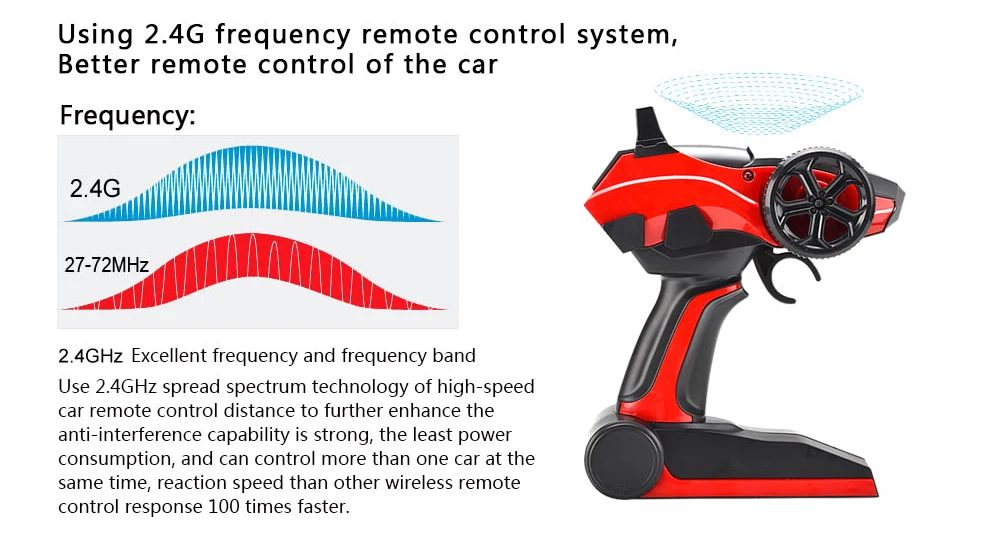 Using 2.4G frequency remote control system,
Better remote control of the car

Frequency:

2.4G

27-72MHz

2.4GHz Excellent frequency and frequency band

Use 2.4GHz spread spectrum technology of high-speed car remote control distance to further enhance the anti-interference capability is strong, the least power consumption, and can control more than one car at the same time, reaction speed than other wireless remote control response 100 times faster.